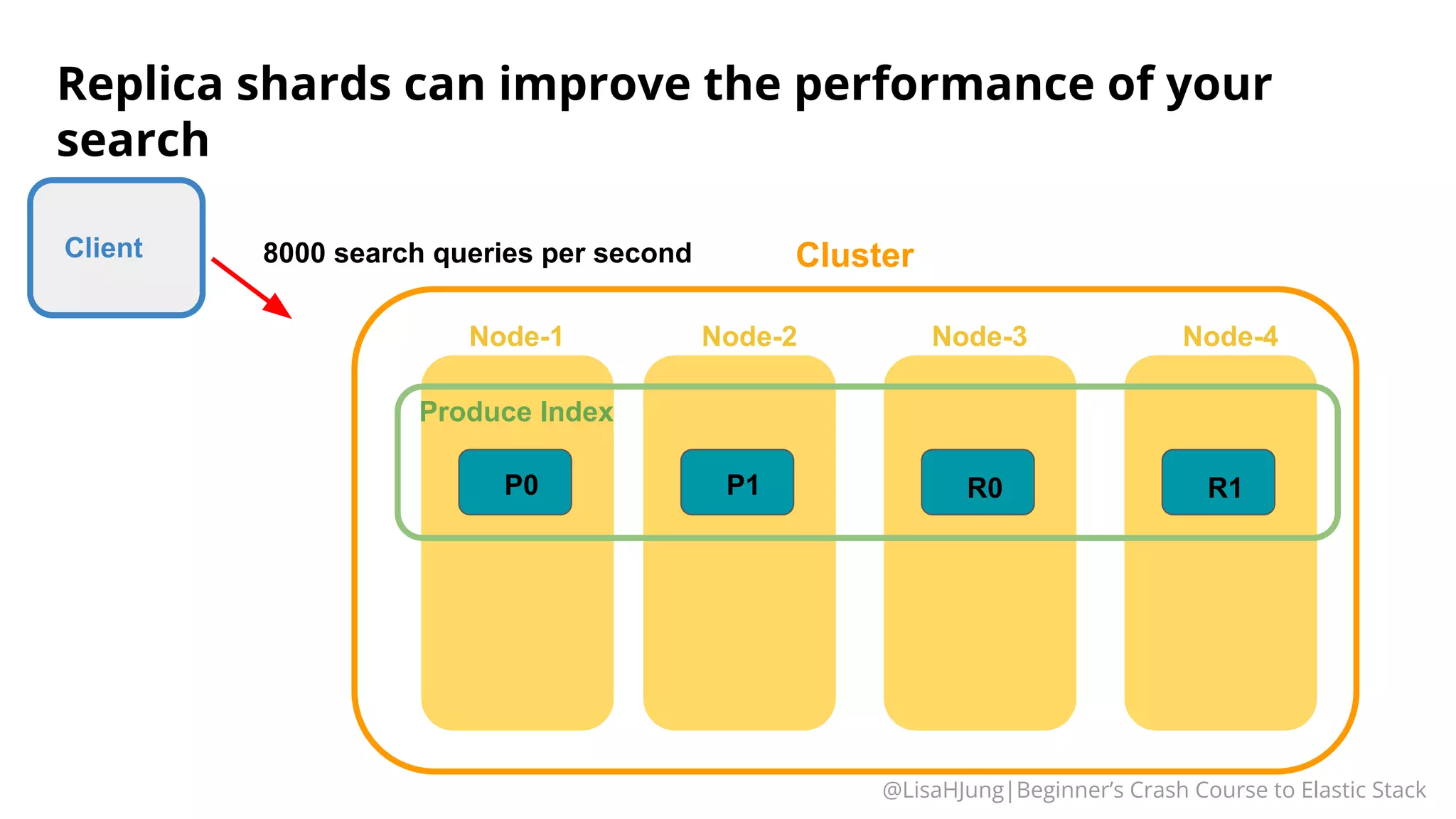 Replica shards can improve the performance of your search

Client

8000 search queries per second

Cluster

Node-1

Node-2

Node-3

Node-4

Produce Index

P0

P1

R0

R1

@LisaHJung|Beginner's Crash Course to Elastic Stack